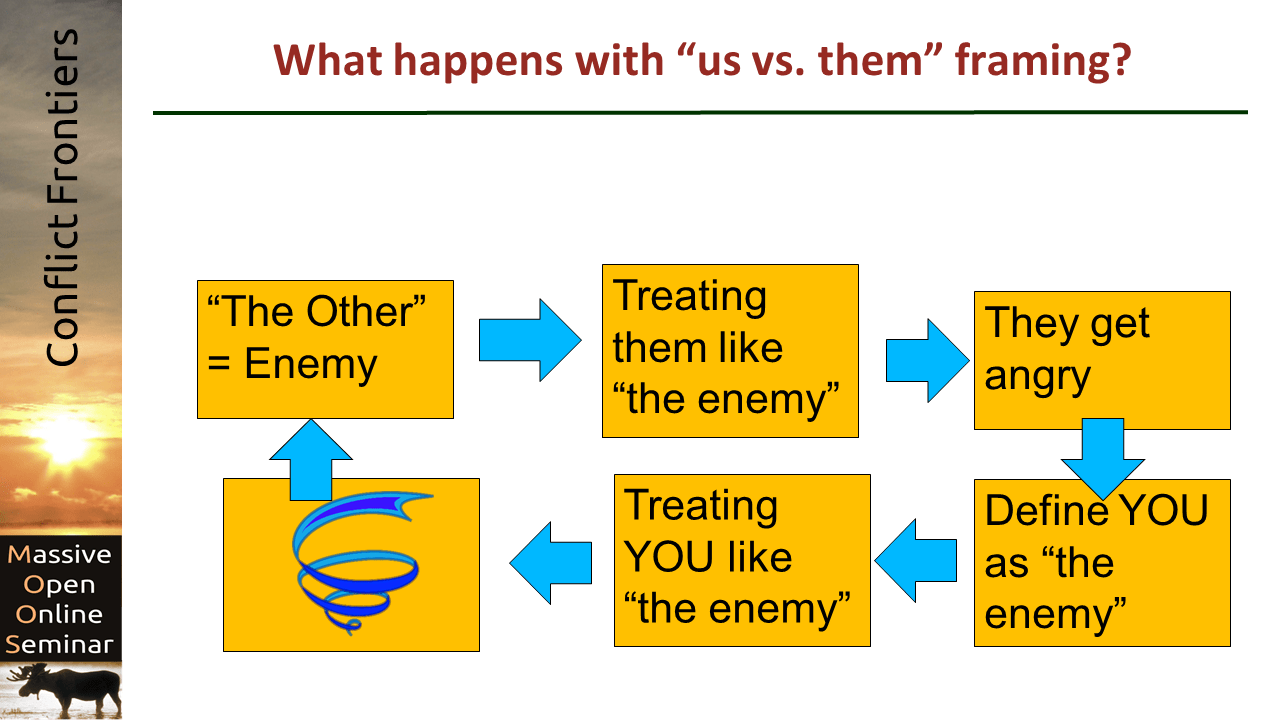 Conflict Frontiers

Massive Open Online Seminar

What happens with “us vs. them” framing?

“The Other” = Enemy

Treating them like “the enemy”

They get angry

Define YOU as “the enemy”

Treating YOU like “the enemy”